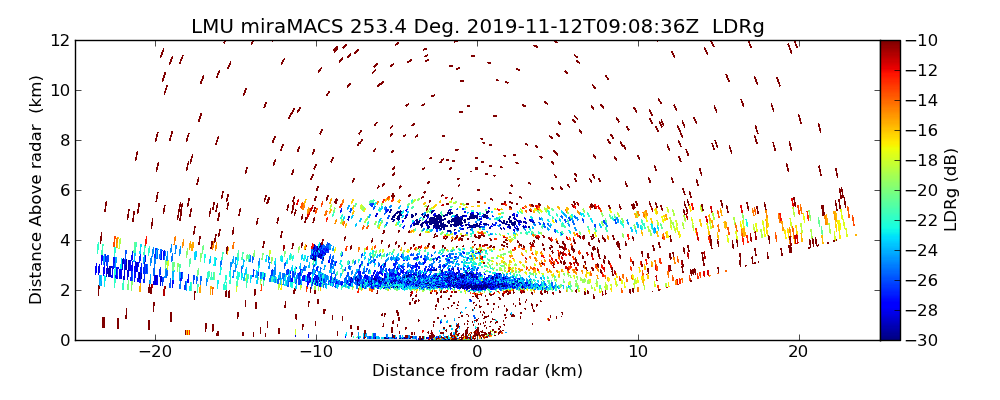 LMU miraMACS 253.4 Deg. 2019-11-12T09:08:36Z LDRg

Distance Above radar (km)

12
10
8
6
4
2
0

−20
−10
0
10
20

Distance from radar (km)

−10
−12
−14
−16
−18
−20
−22
−24
−26
−28
−30

LDRg (dB)